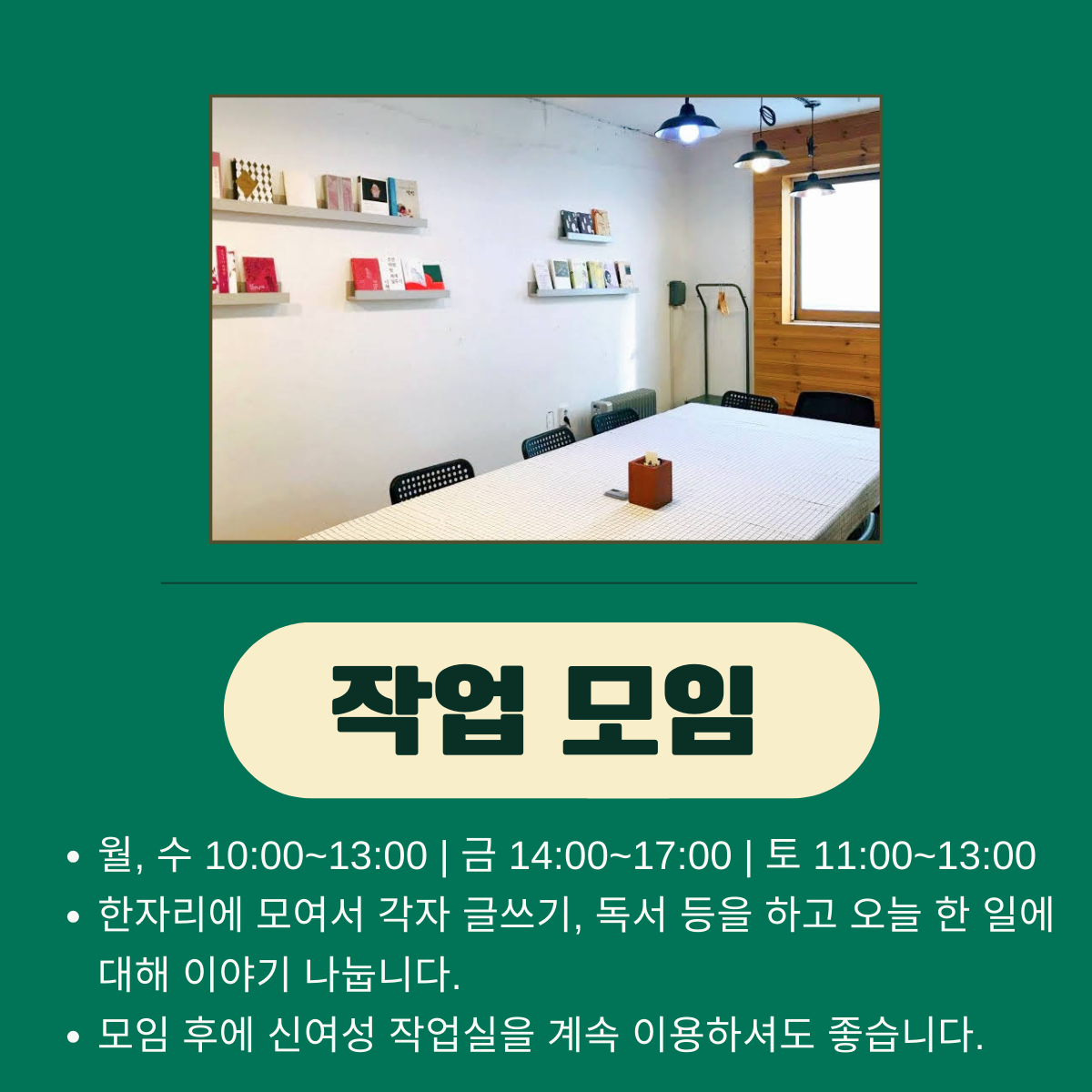 작업 모임

• 월, 수 10:00~13:00 | 금 14:00~17:00 | 토 11:00~13:00
• 한자리에 모여서 각자 글쓰기, 독서 등을 하고 오늘 한 일에 대해 이야기 나눕니다.
• 모임 후에 신여성 작업실을 계속 이용하셔도 좋습니다.